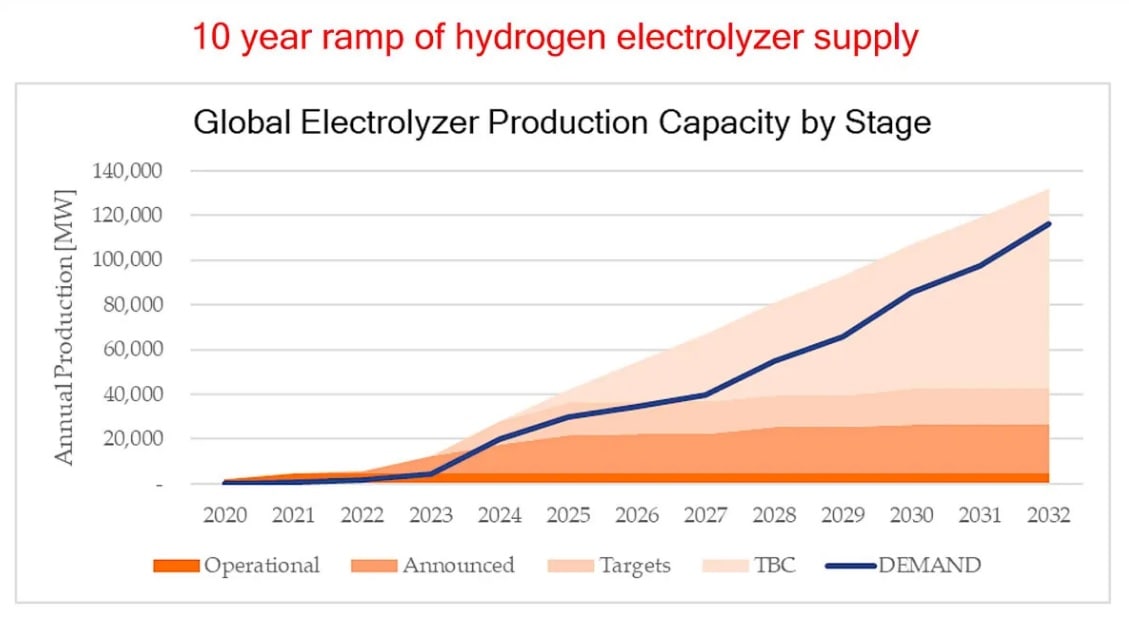 10 year ramp of hydrogen electrolyzer supply

Global Electrolyzer Production Capacity by Stage

Annual Production [MW]

140,000
120,000
100,000
80,000
60,000
40,000
20,000
-

2020 2021 2022 2023 2024 2025 2026 2027 2028 2029 2030 2031 2032

Operational Announced Targets TBC DEMAND